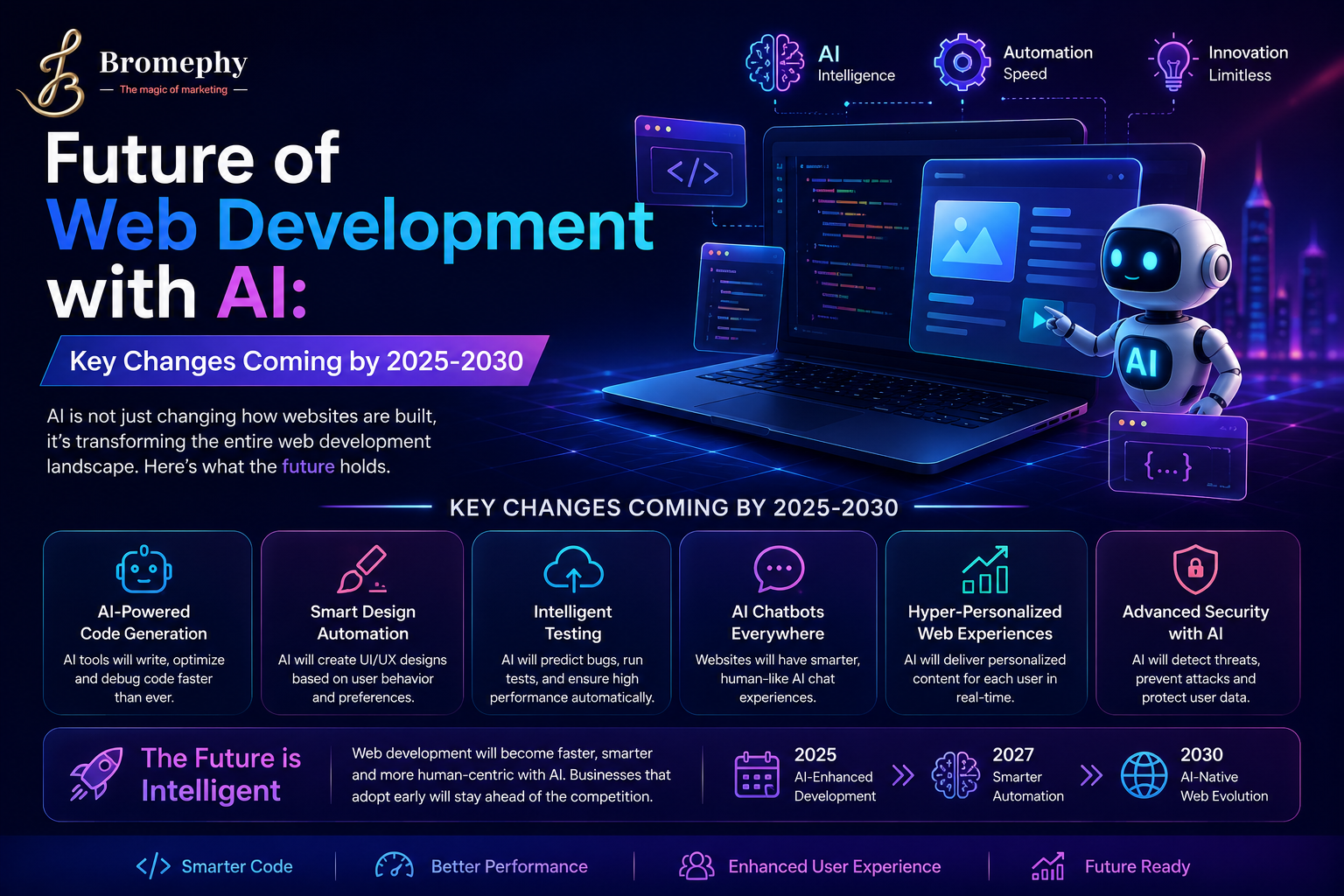 Bromephy
The magic of marketing

AI Intelligence

Automation Speed

Innovation Limitless

Future of Web Development with AI:

Key Changes Coming by 2025-2030

AI is not just changing how websites are built, it's transforming the entire web development landscape. Here's what the future holds.

</>

AI

{...}

KEY CHANGES COMING BY 2025-2030

AI-Powered Code Generation
AI tools will write, optimize and debug code faster than ever.

Smart Design Automation
AI will create UI/UX designs based on user behavior and preferences.

Intelligent Testing
AI will predict bugs, run tests, and ensure high performance automatically.

AI Chatbots Everywhere
Websites will have smarter, human-like AI chat experiences.

Hyper-Personalized Web Experiences
AI will deliver personalized content for each user in real-time.

Advanced Security with AI
AI will detect threats, prevent attacks and protect user data.

The Future is Intelligent

Web development will become faster, smarter and more human-centric with AI. Businesses that adopt early will stay ahead of the competition.

2025
AI-Enhanced Development

2027
Smarter Automation

2030
AI-Native Web Evolution

Smarter Code

Better Performance

Enhanced User Experience

Future Ready